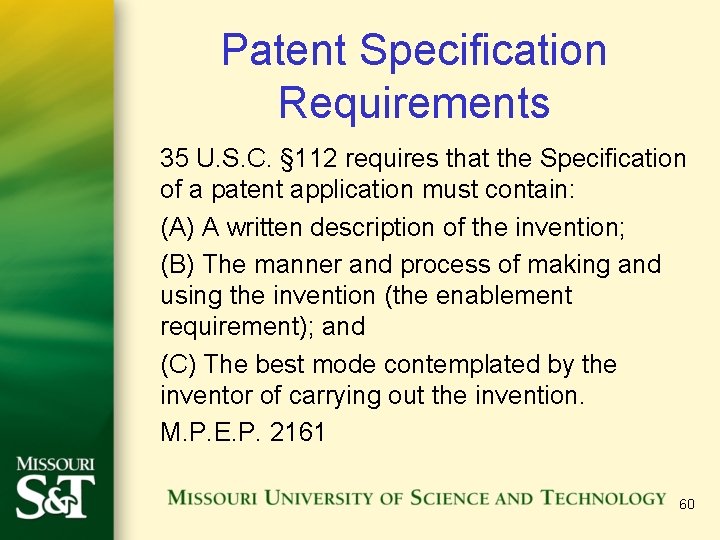 Patent Specification Requirements

35 U.S.C. §112 requires that the Specification of a patent application must contain:

(A) A written description of the invention;

(B) The manner and process of making and using the invention (the enablement requirement); and

(C) The best mode contemplated by the inventor of carrying out the invention.

M.P.E.P. 2161

MISSOURI S&T

MISSOURI UNIVERSITY OF SCIENCE AND TECHNOLOGY

60